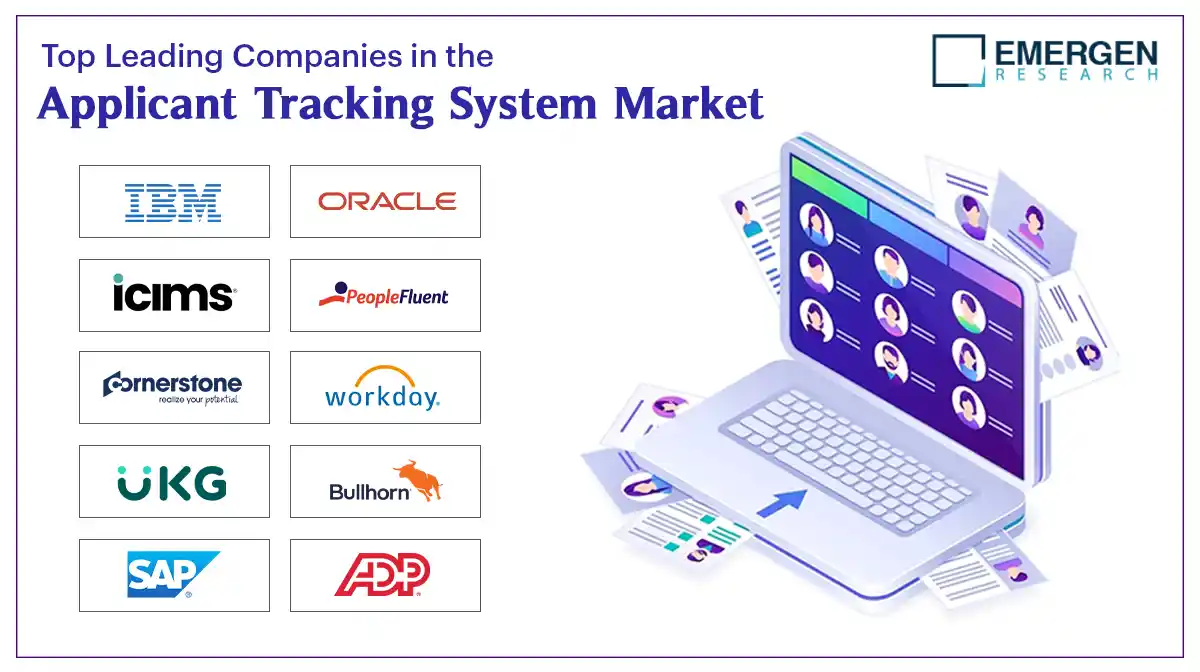 Top Leading Companies in the
Applicant Tracking System Market

EMERGEN RESEARCH

IBM

ORACLE

icims

PeopleFluent

cornerstone
realize your potential

workday.

UKG

Bullhorn

SAP

ADP